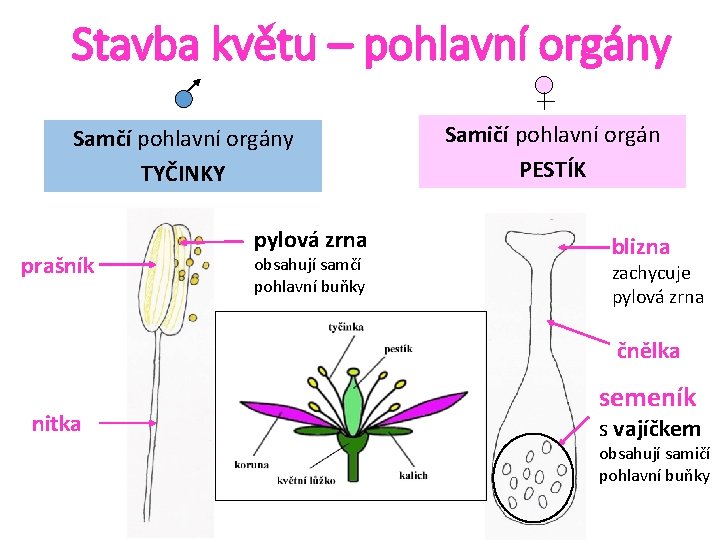 Stavba květu – pohlavní orgány

Samčí pohlavní orgány
TYČINKY

Samičí pohlavní orgán
PESTÍK

prašník

pylová zrna
obsahují samčí pohlavní buňky

nitka

tyčinka
pestík
koruna
květní lůžko
kalich

blizna
zachycuje pylová zrna

čnělka

semeník
s vajíčkem
obsahují samičí pohlavní buňky